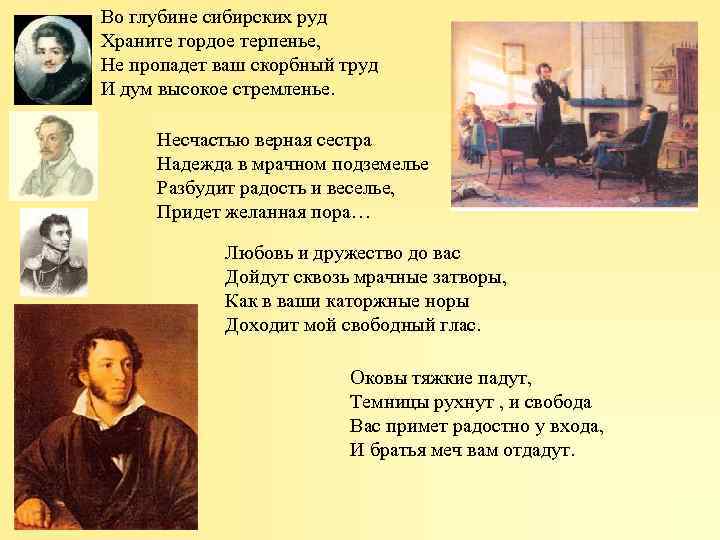 Во глубине сибирских руд
Храните гордое терпенье,
Не пропадет ваш скорбный труд
И дум высокое стремленье.

Несчастью верная сестра
Надежда в мрачном подземелье
Разбудит радость и веселье,
Придет желанная пора…

Любовь и дружество до вас
Дойдут сквозь мрачные затворы,
Как в ваши каторжные норы
Доходит мой свободный глас.

Оковы тяжкие падут,
Темницы рухнут , и свобода
Вас примет радостно у входа,
И братья меч вам отдадут.